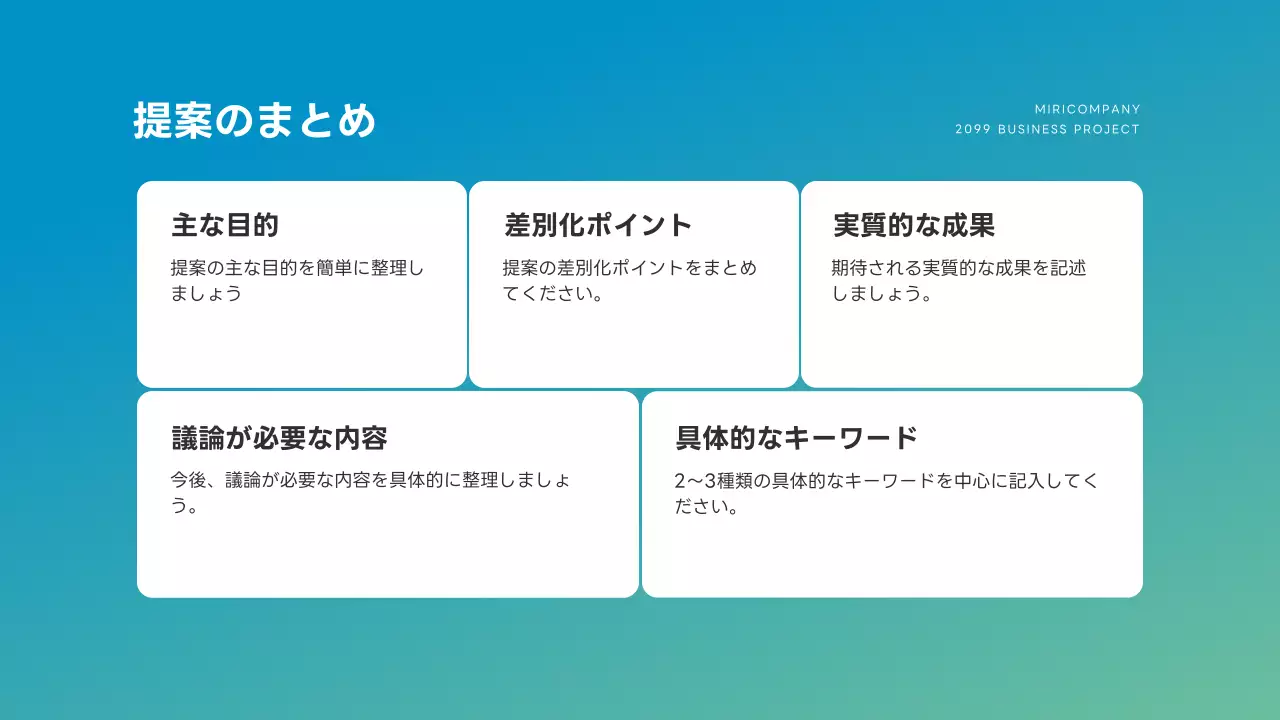 提案のまとめ

MIRICOMPANY
2099 BUSINESS PROJECT

主な目的

提案の主な目的を簡単に整理しましょう

差別化ポイント

提案の差別化ポイントをまとめてください。

実質的な成果

期待される実質的な成果を記述しましょう。

議論が必要な内容

今後、議論が必要な内容を具体的に整理しましょう。

具体的なキーワード

2〜3種類の具体的なキーワードを中心に記入してください。